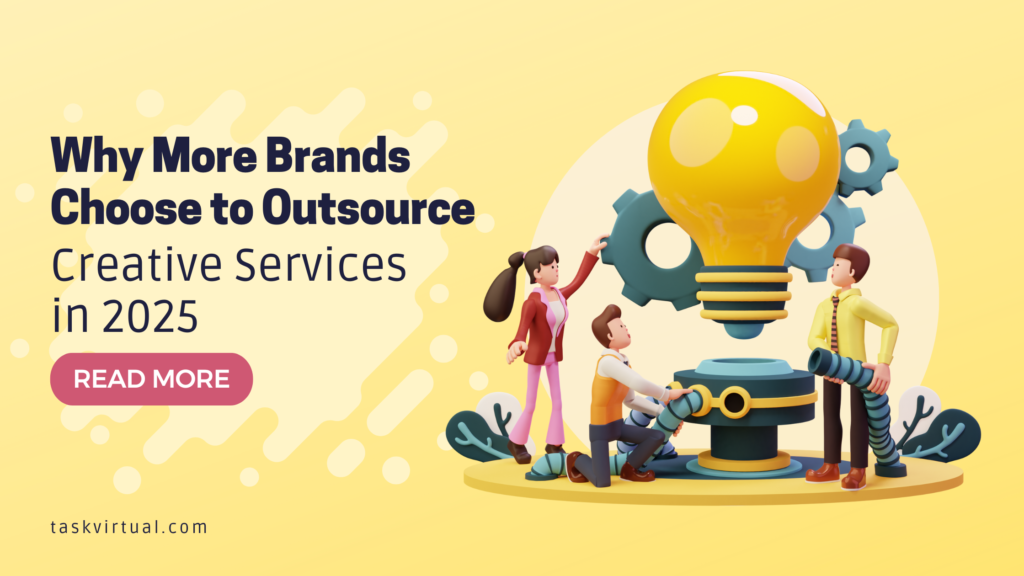 Why More Brands Choose to Outsource Creative Services in 2025

READ MORE

taskvirtual.com